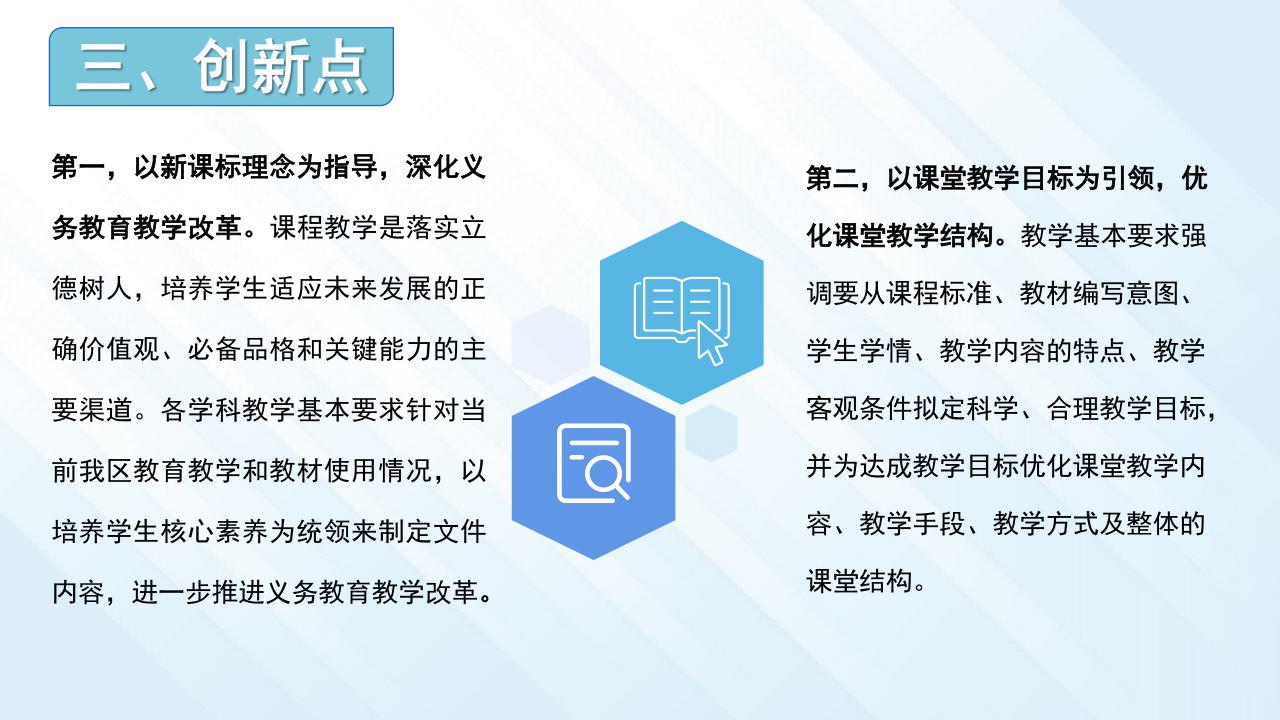 三、创新点

第一，以新课标理念为指导，深化义务教育教学改革。课程教学是落实立德树人，培养学生适应未来发展的正确价值观、必备品格和关键能力的主要渠道。各学科教学基本要求针对当前我区教育教学和教材使用情况，以培养学生核心素养为统领来制定文件内容，进一步推进义务教育教学改革。

第二，以课堂教学目标为引领，优化课堂教学结构。教学基本要求强调要从课程标准、教材编写意图、学生学情、教学内容的特点、教学客观条件拟定科学、合理教学目标，并为达成教学目标优化课堂教学内容、教学手段、教学方式及整体的课堂结构。